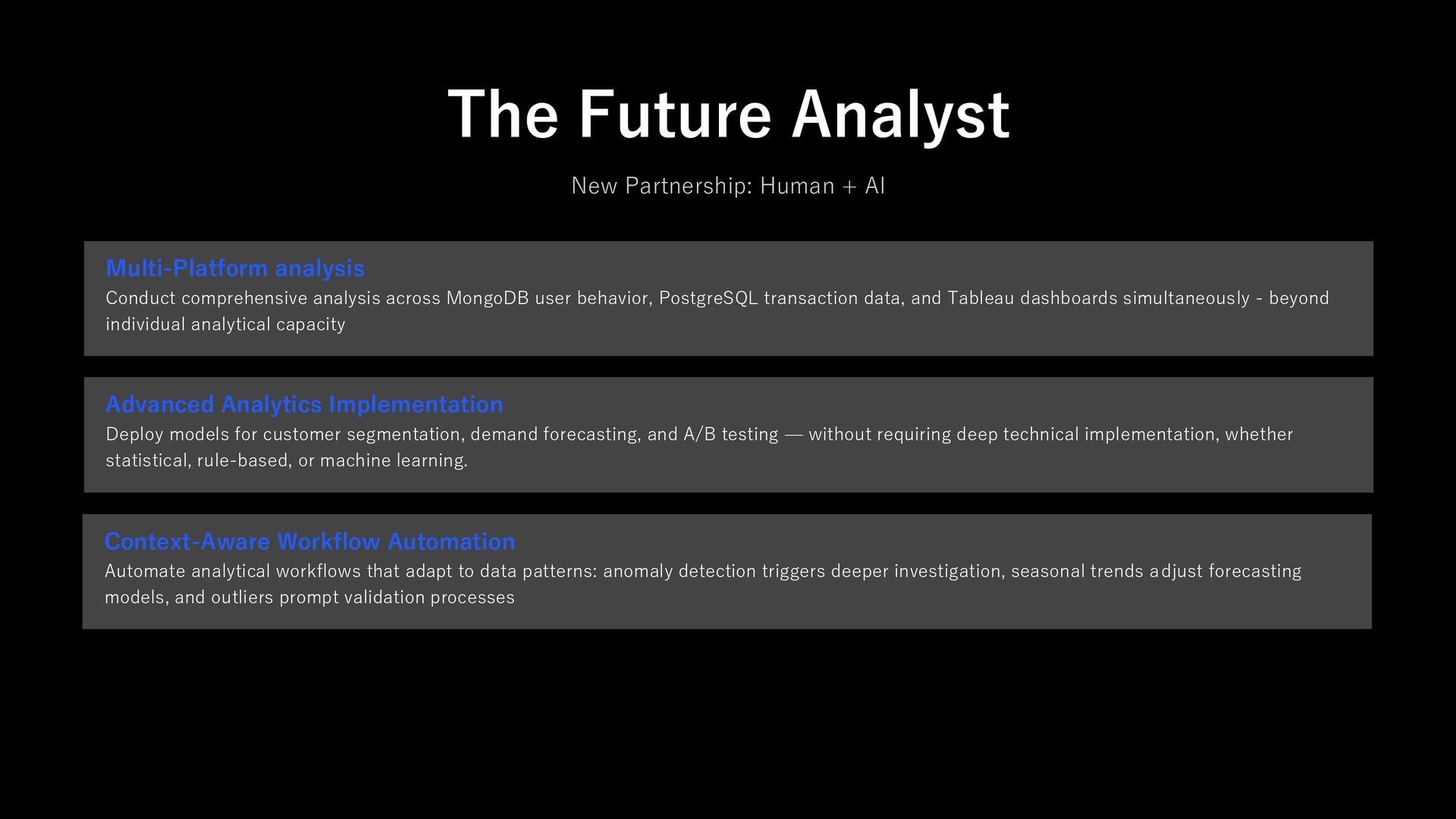 The Future Analyst

New Partnership: Human + AI

Multi-Platform analysis
Conduct comprehensive analysis across MongoDB user behavior, PostgreSQL transaction data, and Tableau dashboards simultaneously - beyond individual analytical capacity

Advanced Analytics Implementation
Deploy models for customer segmentation, demand forecasting, and A/B testing — without requiring deep technical implementation, whether statistical, rule-based, or machine learning.

Context-Aware Workflow Automation
Automate analytical workflows that adapt to data patterns: anomaly detection triggers deeper investigation, seasonal trends adjust forecasting models, and outliers prompt validation processes